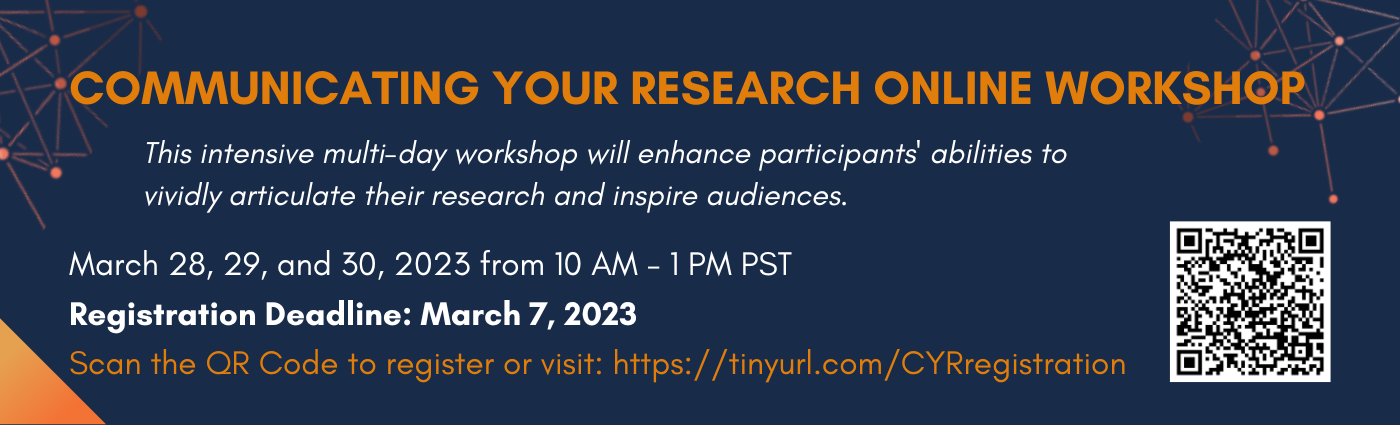 COMMUNICATING YOUR RESEARCH ONLINE WORKSHOP

This intensive multi-day workshop will enhance participants' abilities to vividly articulate their research and inspire audiences.

March 28, 29, and 30, 2023 from 10 AM - 1 PM PST

Registration Deadline: March 7, 2023

Scan the QR Code to register or visit: https://tinyurl.com/CYRregistration